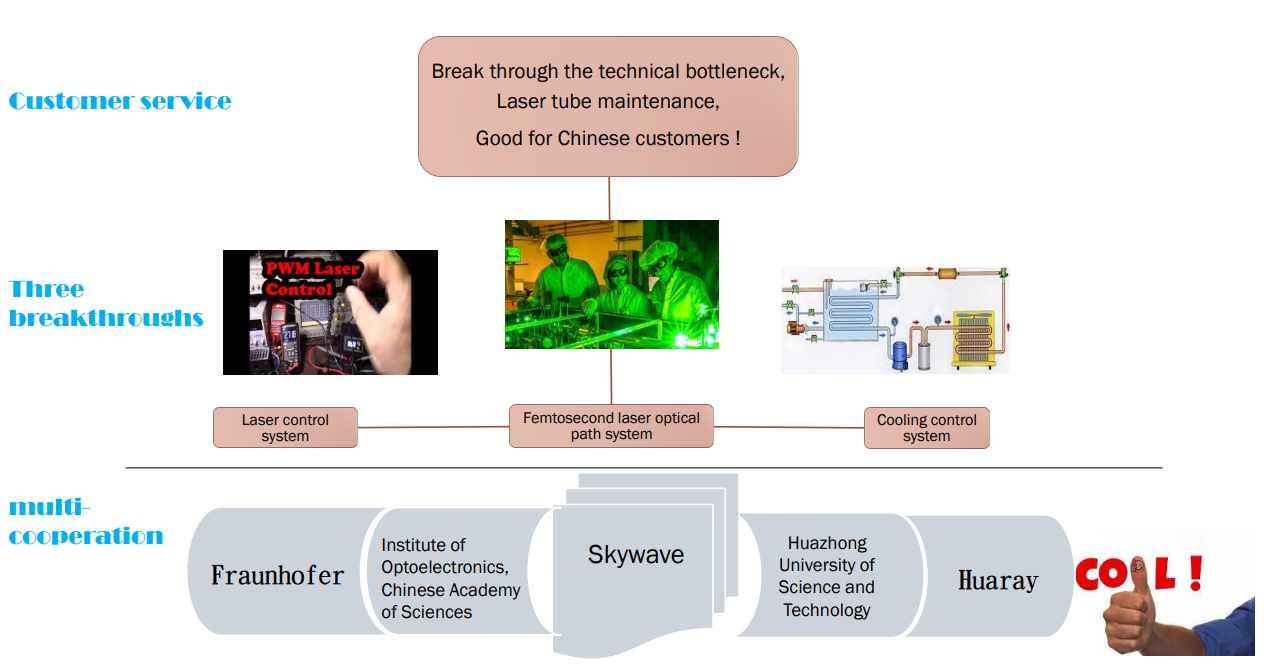 Customer service

Break through the technical bottleneck,
Laser tube maintenance,
Good for Chinese customers !

Three breakthroughs

PWM Laser Control

Laser control system

Femtosecond laser optical path system

Cooling control system

multi-cooperation

Fraunhofer

Institute of Optoelectronics, Chinese Academy of Sciences

Skywave

Huazhong University of Science and Technology

Huaray

COOL !